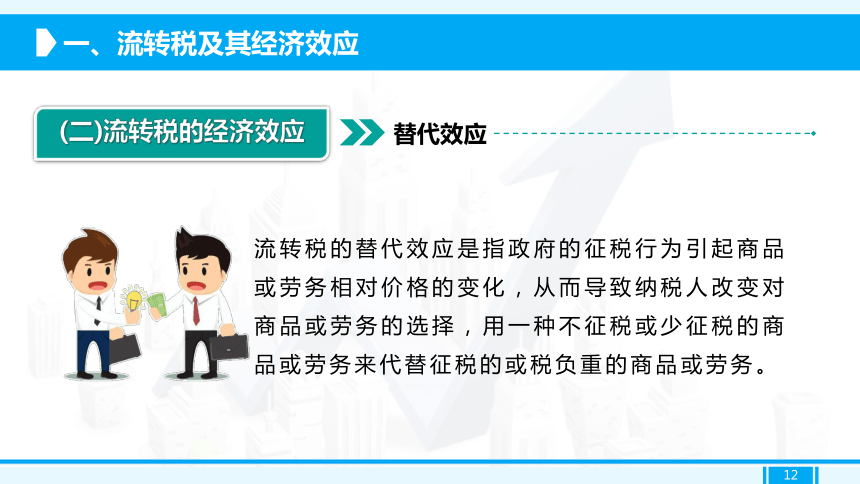 一、流转税及其经济效应

(二)流转税的经济效应

替代效应

流转税的替代效应是指政府的征税行为引起商品或劳务相对价格的变化，从而导致纳税人改变对商品或劳务的选择，用一种不征税或少征税的商品或劳务来代替征税的或税负重的商品或劳务。

12